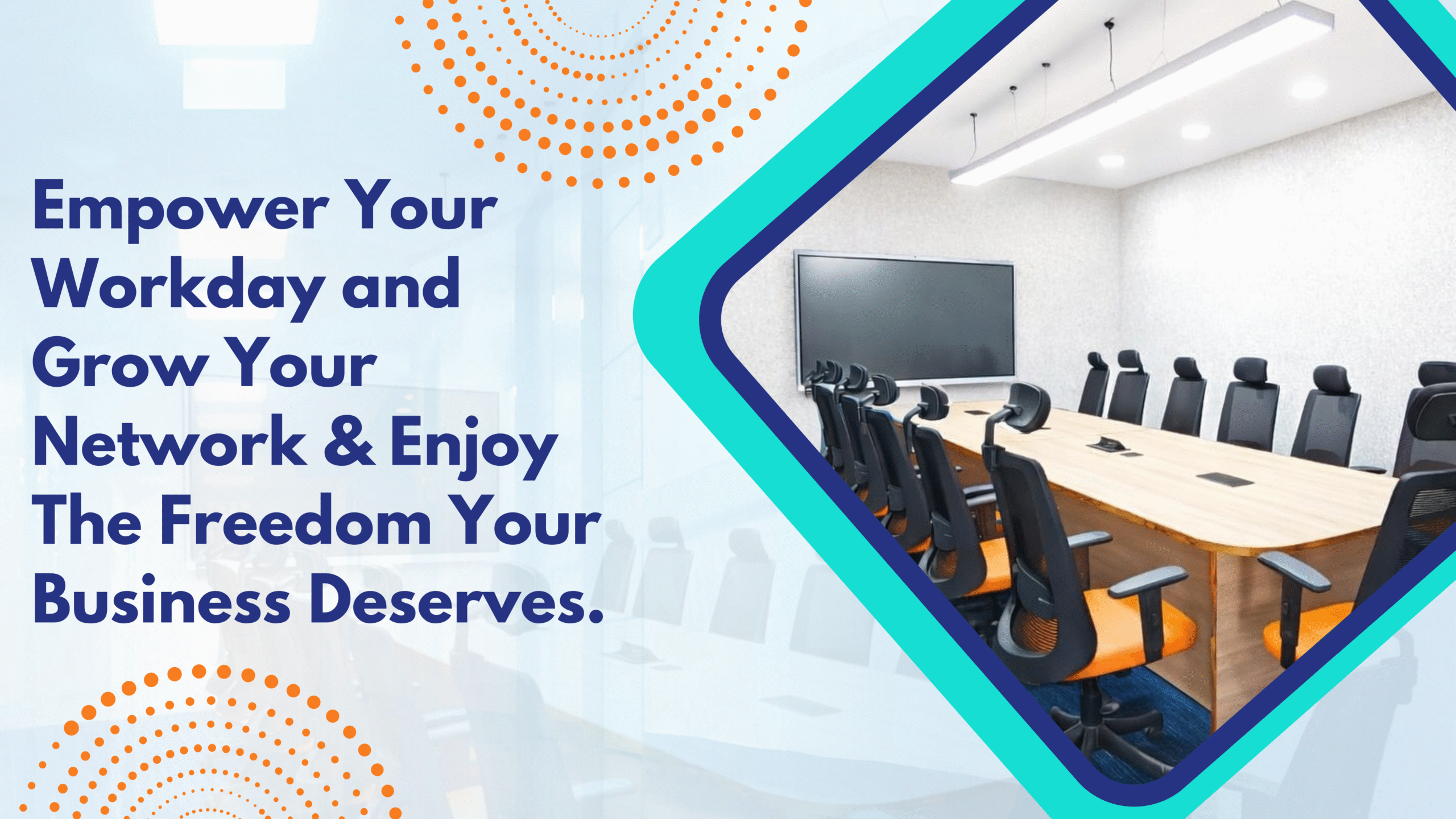 Empower Your Workday and Grow Your Network & Enjoy The Freedom Your Business Deserves.